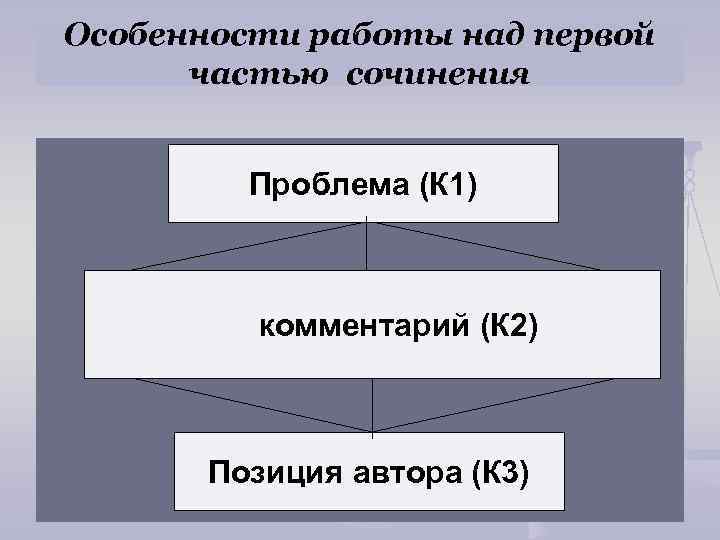 Особенности работы над первой частью сочинения

Проблема (К1)

комментарий (К2)

Позиция автора (К3)